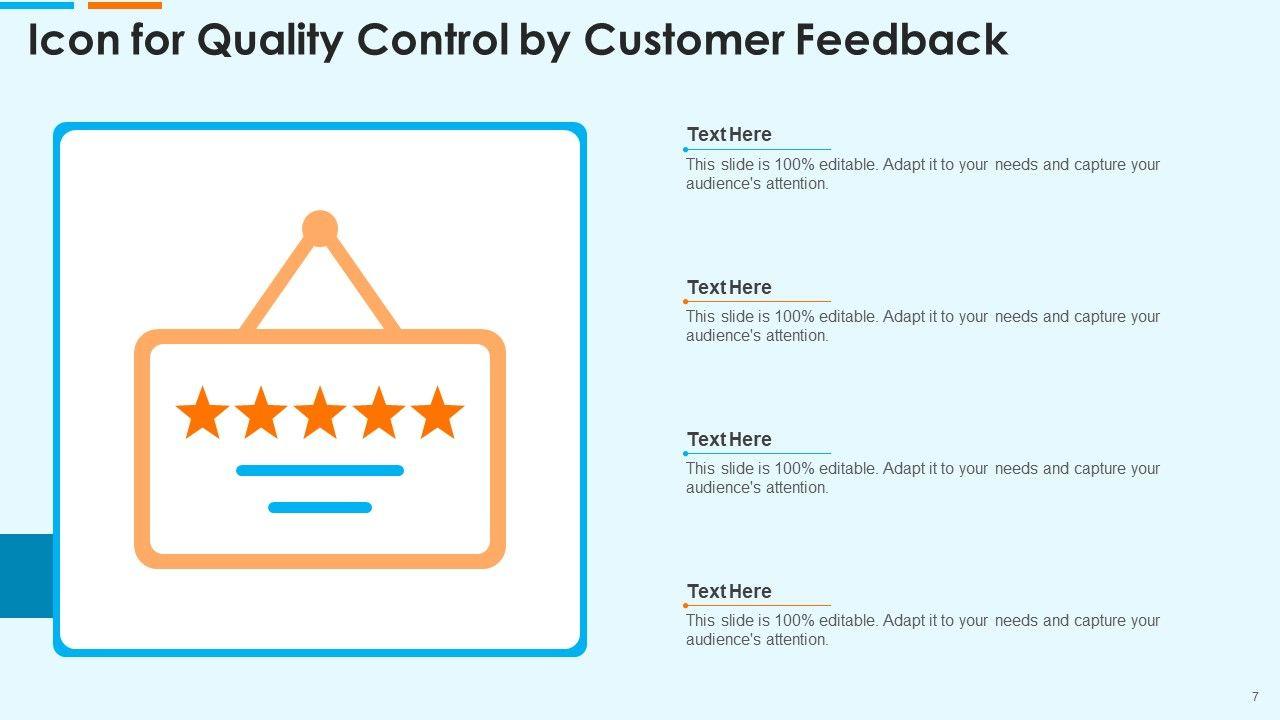 Icon for Quality Control by Customer Feedback

Text Here

This slide is 100% editable. Adapt it to your needs and capture your audience's attention.

Text Here

This slide is 100% editable. Adapt it to your needs and capture your audience's attention.

Text Here

This slide is 100% editable. Adapt it to your needs and capture your audience's attention.

Text Here

This slide is 100% editable. Adapt it to your needs and capture your audience's attention.

7